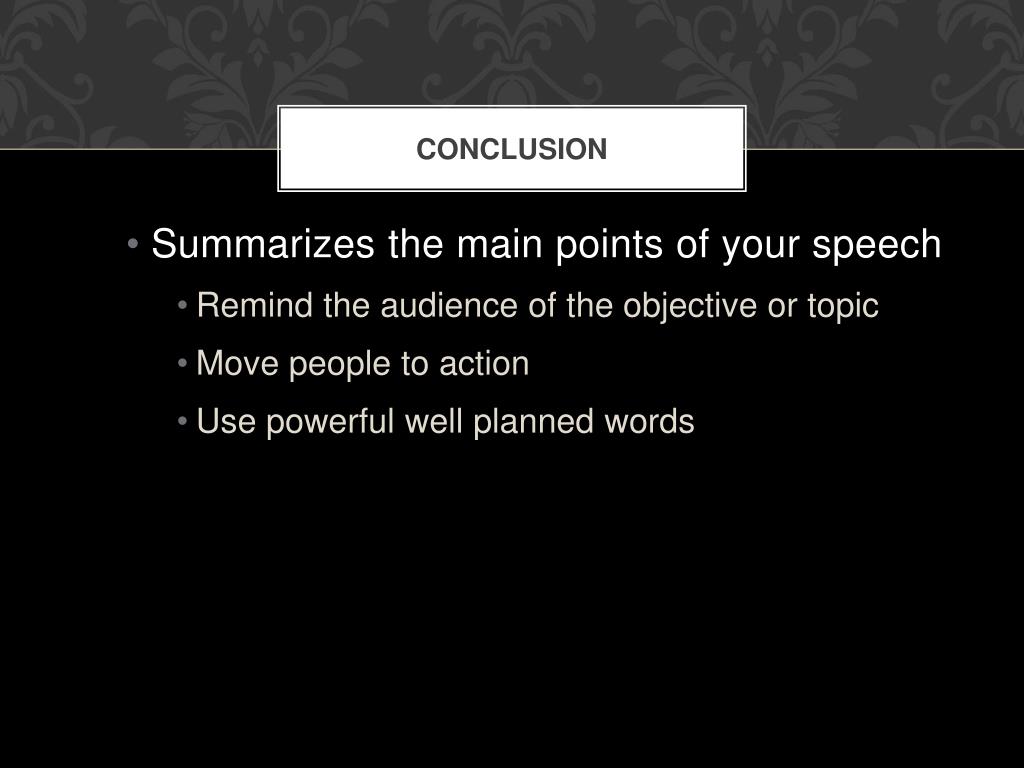 CONCLUSION

• Summarizes the main points of your speech
  • Remind the audience of the objective or topic
  • Move people to action
  • Use powerful well planned words